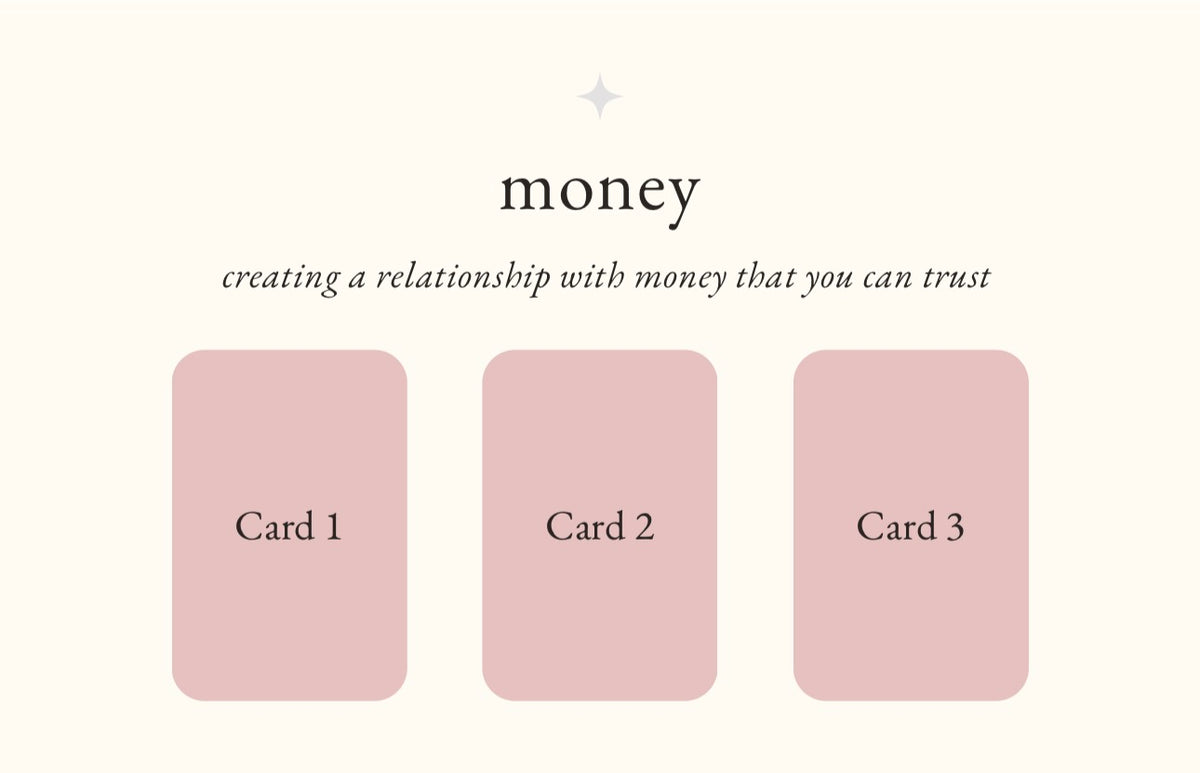 money

creating a relationship with money that you can trust

Card 1

Card 2

Card 3